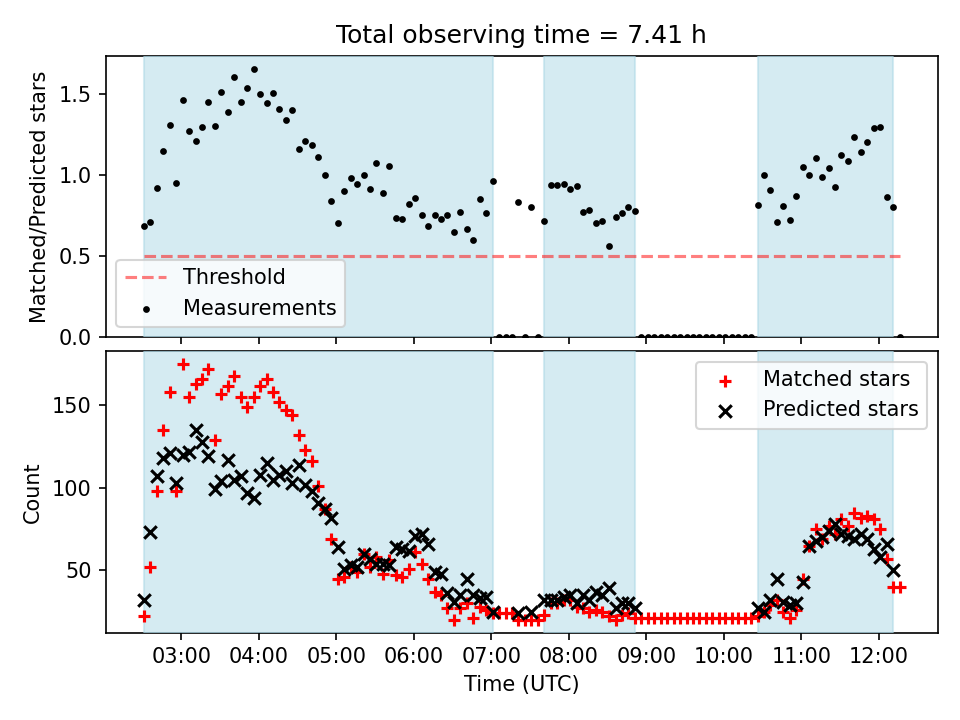 Total observing time = 7.41 h

Matched/Predicted stars

1.5
1.0
0.5
0.0

Threshold
Measurements

Count

150
100
50

Matched stars
Predicted stars

03:00 04:00 05:00 06:00 07:00 08:00 09:00 10:00 11:00 12:00

Time (UTC)